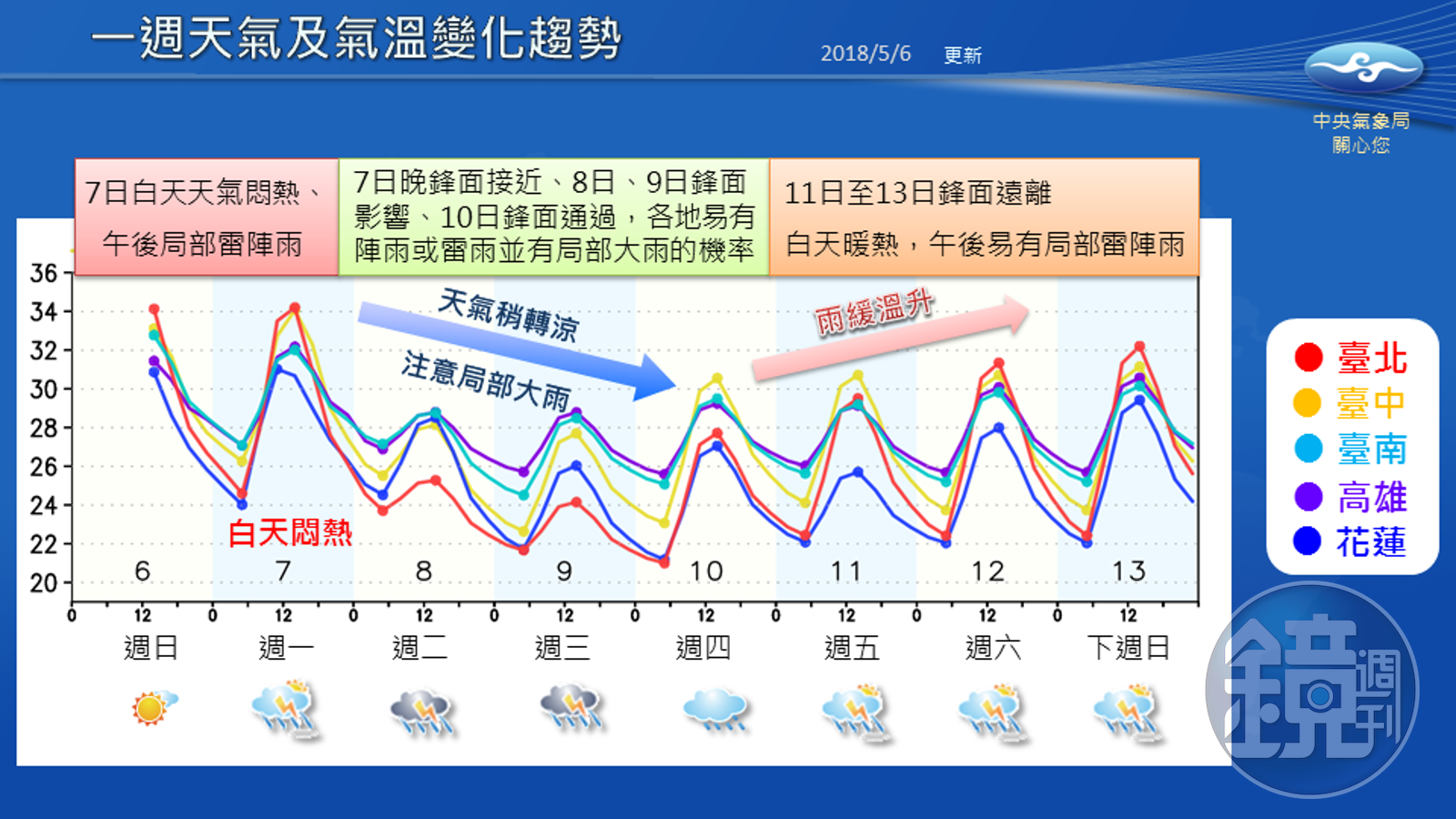 一週天氣及氣溫變化趨勢

2018/5/6 更新

中央氣象局
關心您

7日白天天氣悶熱、午後局部雷陣雨

7日晚鋒面接近、8日、9日鋒面影響、10日鋒面通過，各地易有陣雨或雷雨並有局部大雨的機率

11日至13日鋒面遠離
白天暖熱，午後易有局部雷陣雨

天氣稍轉涼
注意局部大雨

雨緩溫升

白天悶熱

36
34
32
30
28
26
24
22
20

6 7 8 9 10 11 12 13

0 12 0 12 0 12 0 12 0 12 0 12 0 12 0 12

週日 週一 週二 週三 週四 週五 週六 下週日

臺北
臺中
臺南
高雄
花蓮

鏡週刊